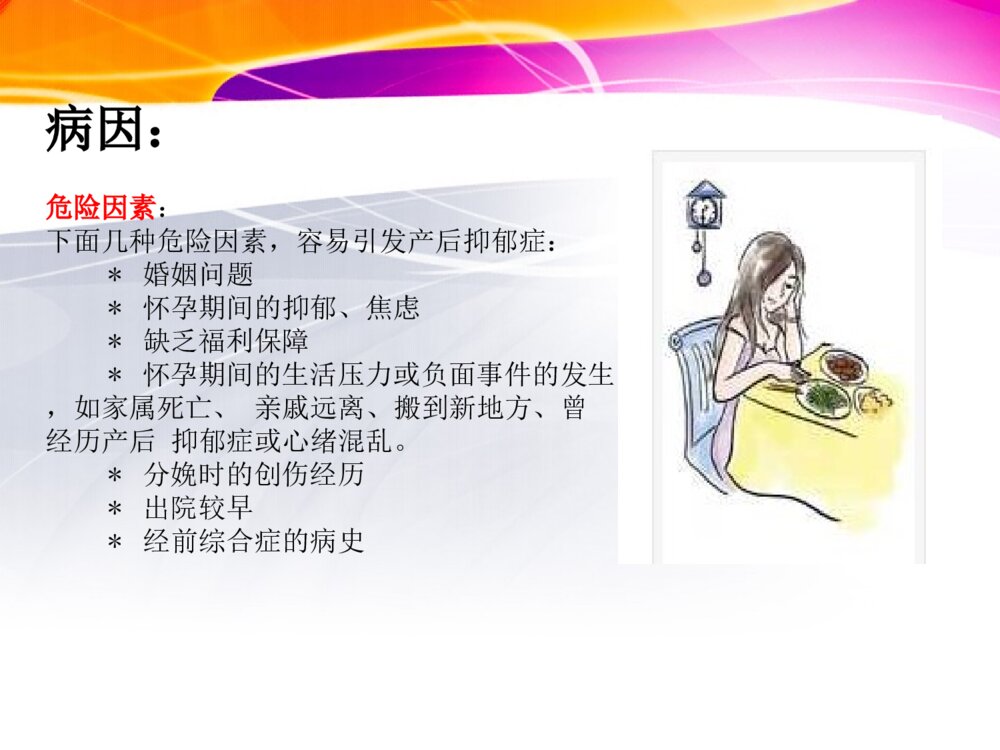 病因：

危险因素：
下面几种危险因素，容易引发产后抑郁症：
＊ 婚姻问题
＊ 怀孕期间的抑郁、焦虑
＊ 缺乏福利保障
＊ 怀孕期间的生活压力或负面事件的发生，如家属死亡、 亲戚远离、搬到新地方、曾经历产后 抑郁症或心绪混乱。
＊ 分娩时的创伤经历
＊ 出院较早
＊ 经前综合症的病史